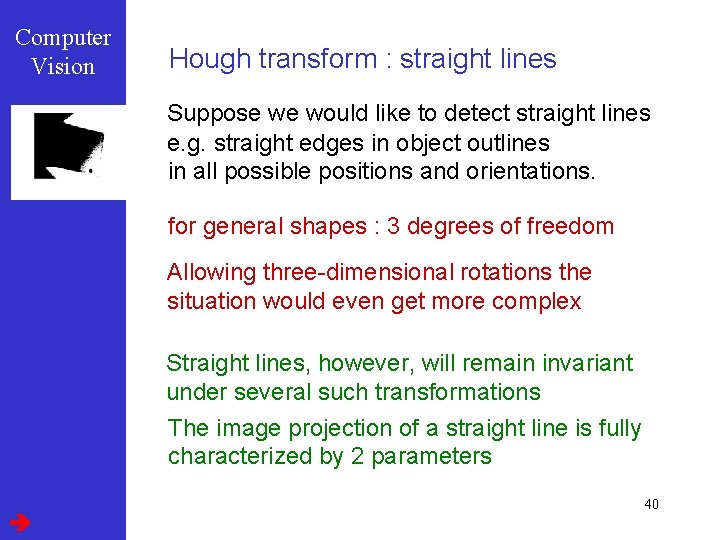 Computer Vision

Hough transform : straight lines

Suppose we would like to detect straight lines e.g. straight edges in object outlines in all possible positions and orientations.

for general shapes : 3 degrees of freedom

Allowing three-dimensional rotations the situation would even get more complex

Straight lines, however, will remain invariant under several such transformations

The image projection of a straight line is fully characterized by 2 parameters

40